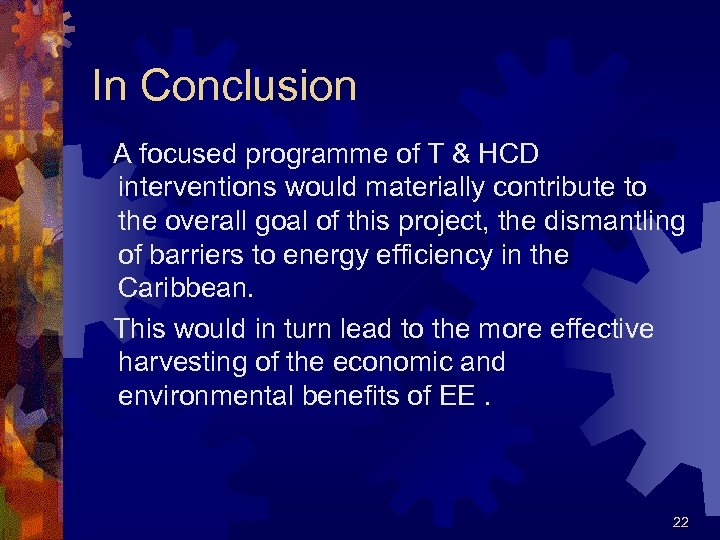 In Conclusion

A focused programme of T & HCD interventions would materially contribute to the overall goal of this project, the dismantling of barriers to energy efficiency in the Caribbean.

This would in turn lead to the more effective harvesting of the economic and environmental benefits of EE .

22